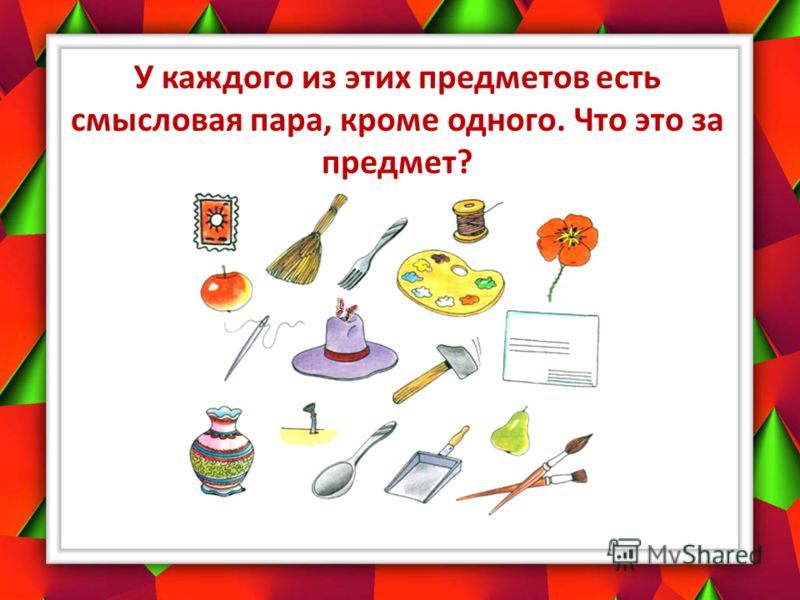 У каждого из этих предметов есть смысловая пара, кроме одного. Что это за предмет?

MyShared